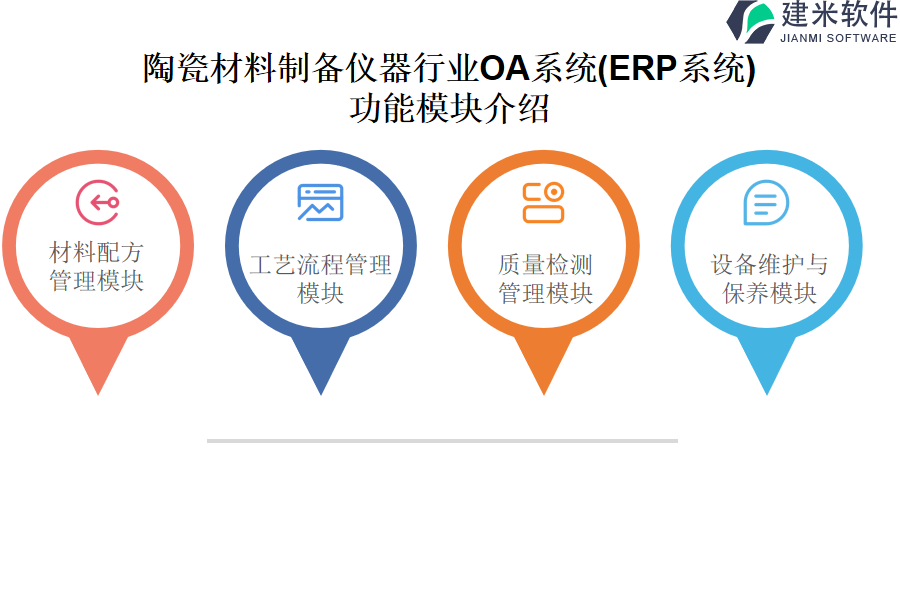 建米软件
JIANMI SOFTWARE

陶瓷材料制备仪器行业OA系统(ERP系统)功能模块介绍

材料配方管理模块

工艺流程管理模块

质量检测管理模块

设备维护与保养模块